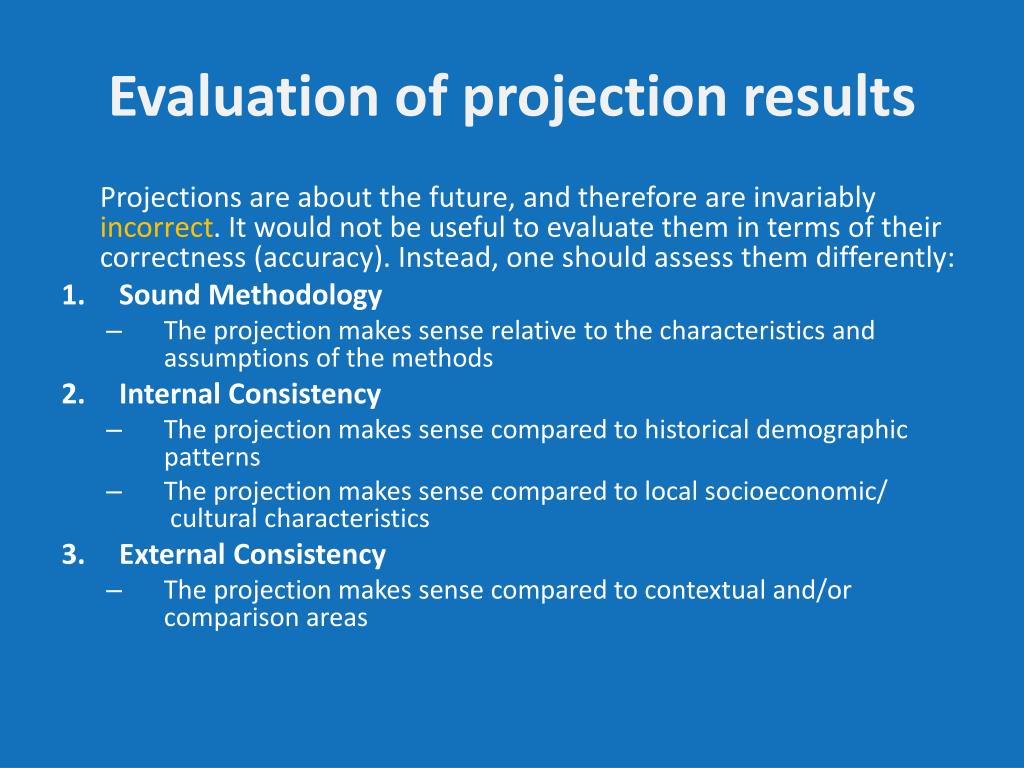 Evaluation of projection results

Projections are about the future, and therefore are invariably incorrect. It would not be useful to evaluate them in terms of their correctness (accuracy). Instead, one should assess them differently:

1. Sound Methodology
– The projection makes sense relative to the characteristics and assumptions of the methods
2. Internal Consistency
– The projection makes sense compared to historical demographic patterns
– The projection makes sense compared to local socioeconomic/ cultural characteristics
3. External Consistency
– The projection makes sense compared to contextual and/or comparison areas